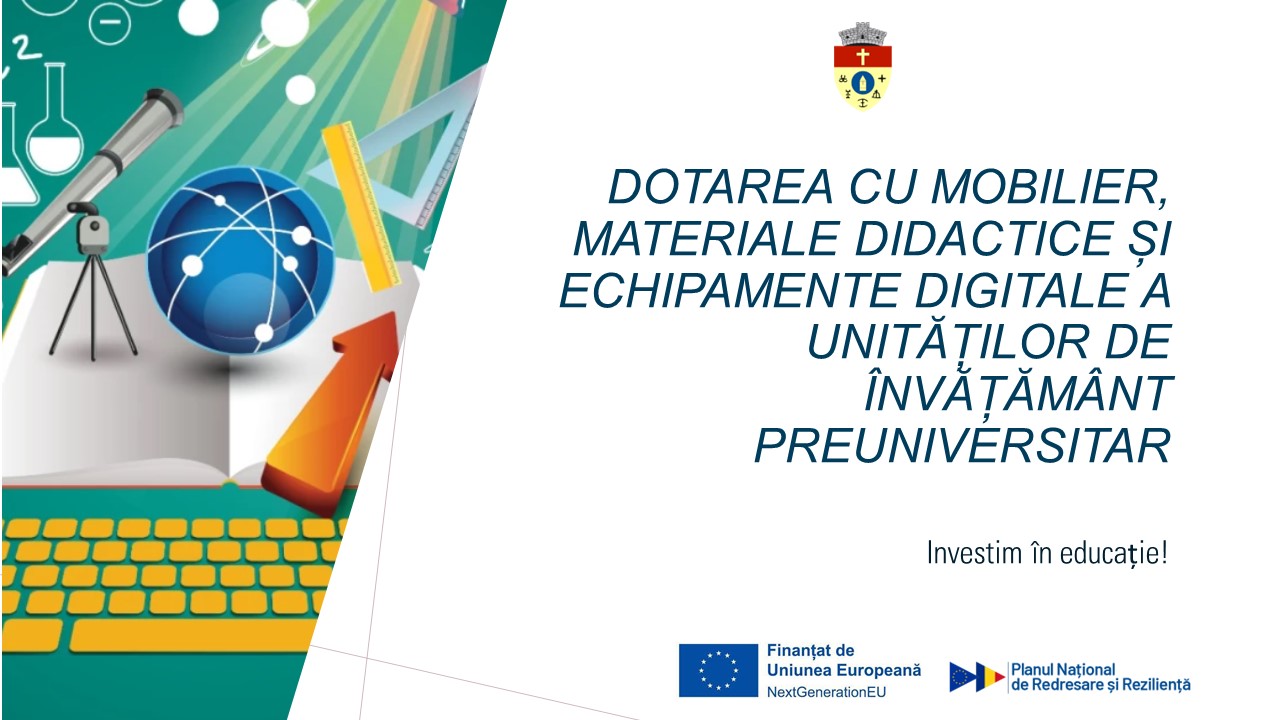 DOTAREA CU MOBILIER, MATERIALE DIDACTICE ȘI ECHIPAMENTE DIGITALE A UNITĂȚILOR DE ÎNVĂȚĂMÂNT PREUNIVERSITAR

Investim în educație!

Finanțat de Uniunea Europeană
NextGenerationEU

Planul Național de Redresare și Reziliență